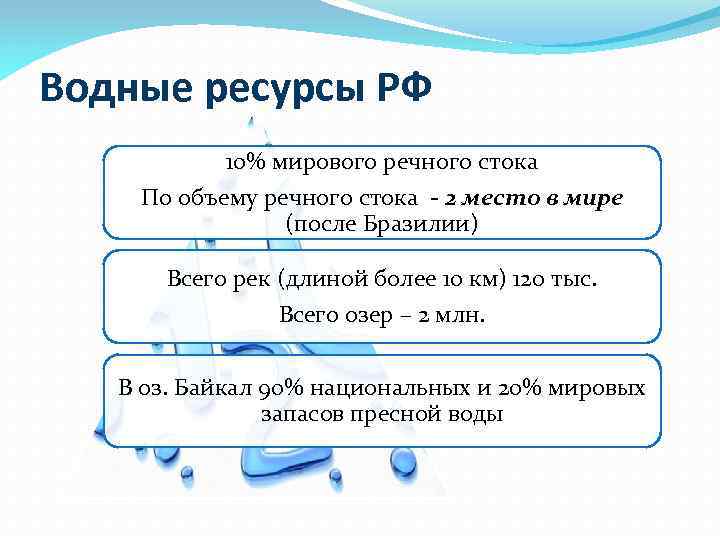 Водные ресурсы РФ

10% мирового речного стока

По объему речного стока - 2 место в мире (после Бразилии)

Всего рек (длиной более 10 км) 120 тыс.

Всего озер – 2 млн.

В оз. Байкал 90% национальных и 20% мировых запасов пресной воды